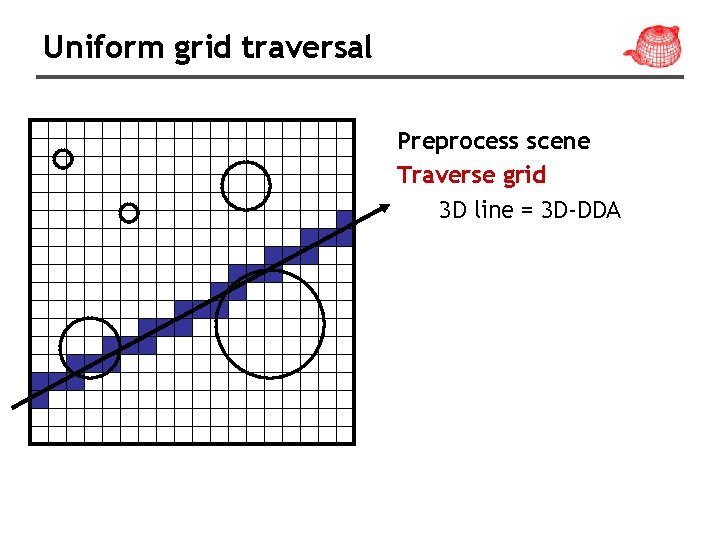 Uniform grid traversal

Preprocess scene
Traverse grid
3D line = 3D-DDA